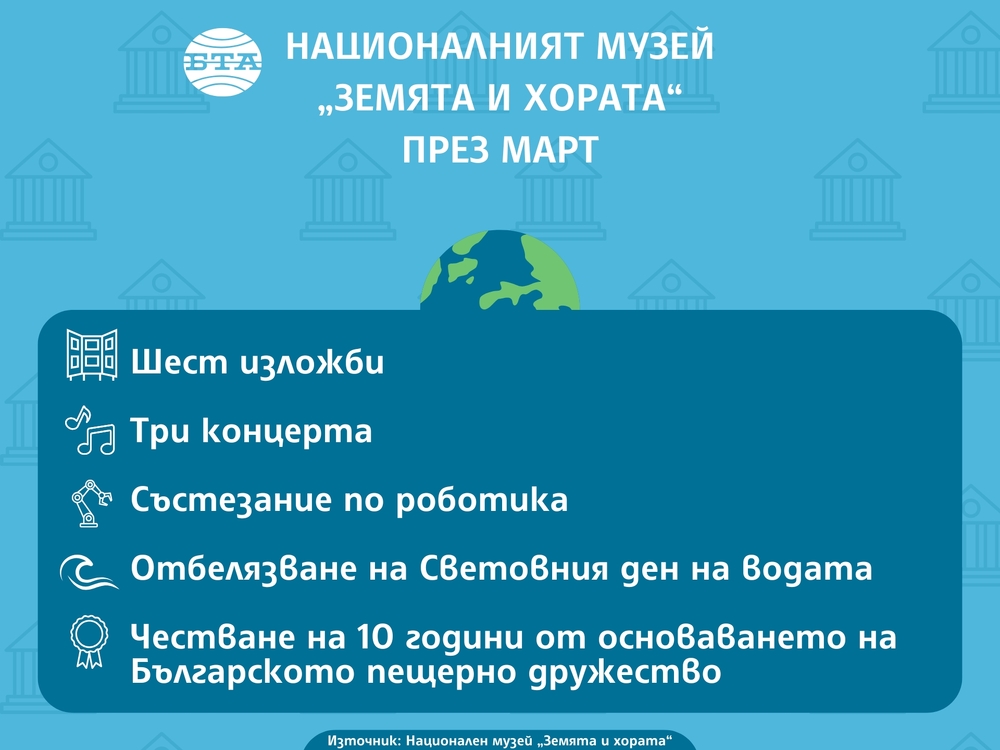 БТА

НАЦИОНАЛНИЯТ МУЗЕЙ „ЗЕМЯТА И ХОРАТА“ ПРЕЗ МАРТ

Шест изложби

Три концерта

Състезание по роботика

Отбелязване на Световния ден на водата

Честване на 10 години от основаването на Българското пещерно дружество

Източник: Национален музей „Земята и хората“